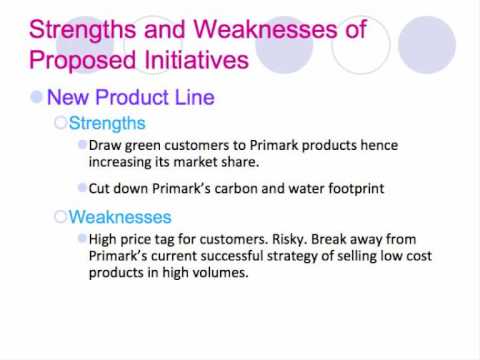 Strengths and Weaknesses of Proposed Initiatives

New Product Line

Strengths

Draw green customers to Primark products hence increasing its market share.

Cut down Primark's carbon and water footprint

Weaknesses

High price tag for customers. Risky. Break away from Primark's current successful strategy of selling low cost products in high volumes.